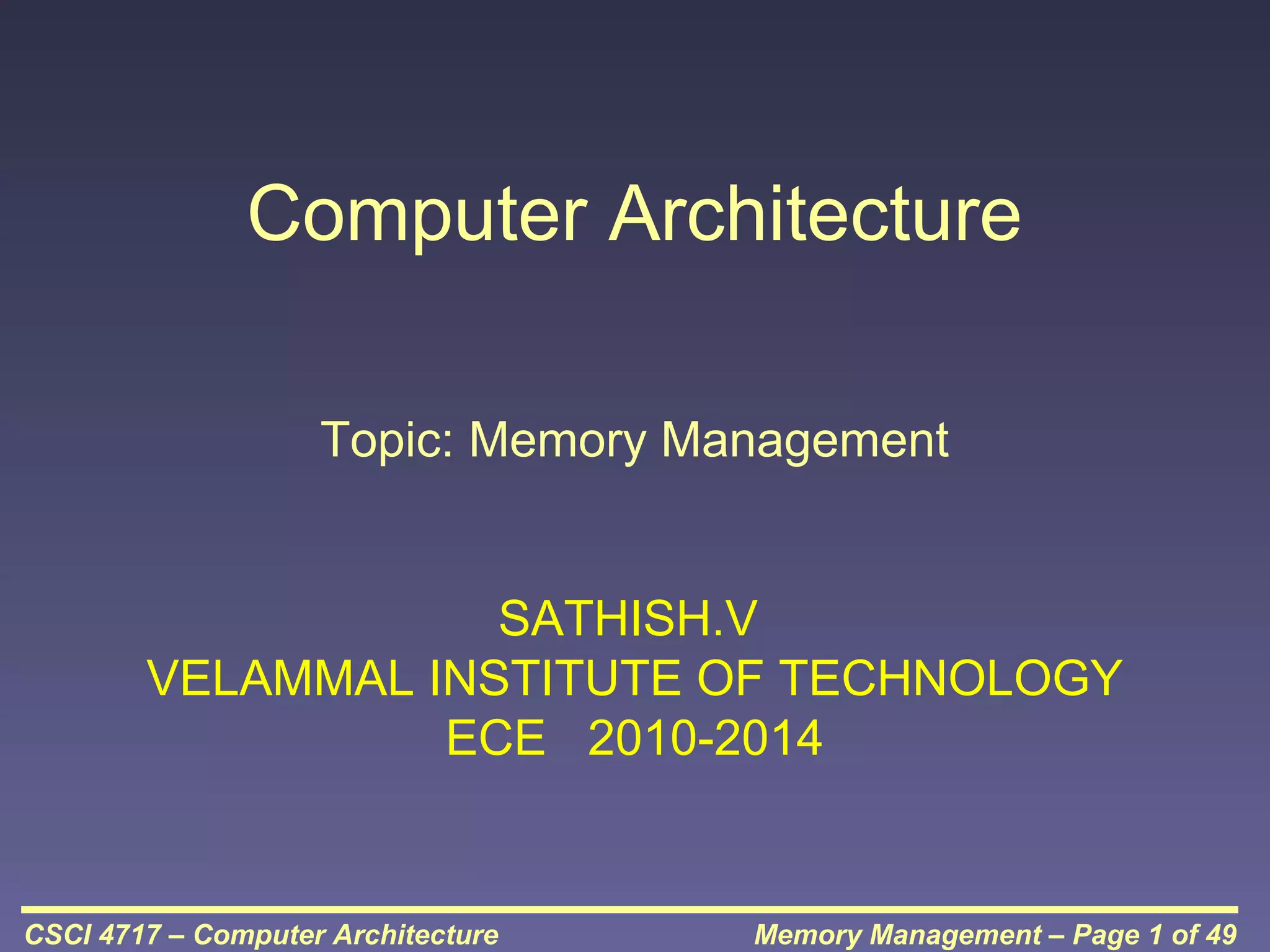 Computer Architecture

Topic: Memory Management

SATHISH.V
VELAMMAL INSTITUTE OF TECHNOLOGY
ECE 2010-2014

CSCI 4717 – Computer Architecture

Memory Management – Page 1 of 49